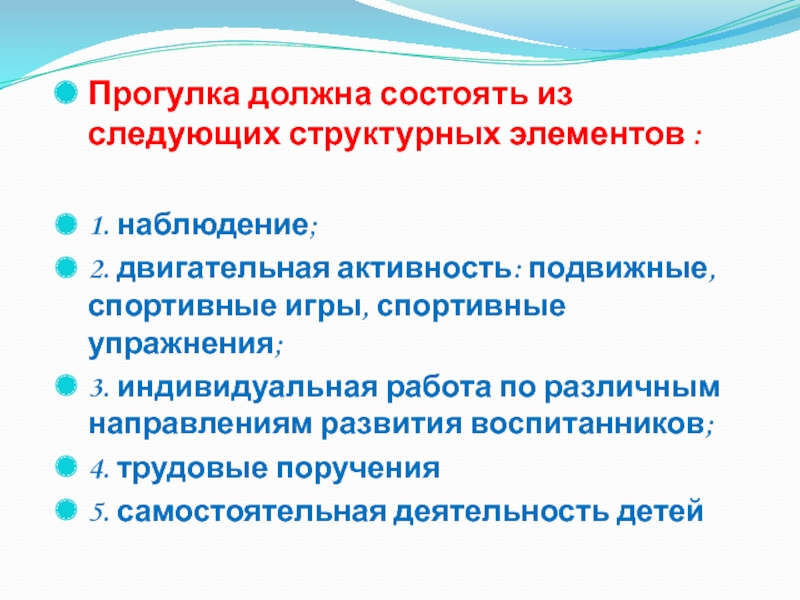 Прогулка должна состоять из следующих структурных элементов :

1. наблюдение;

2. двигательная активность: подвижные, спортивные игры, спортивные упражнения;

3. индивидуальная работа по различным направлениям развития воспитанников;

4. трудовые поручения

5. самостоятельная деятельность детей